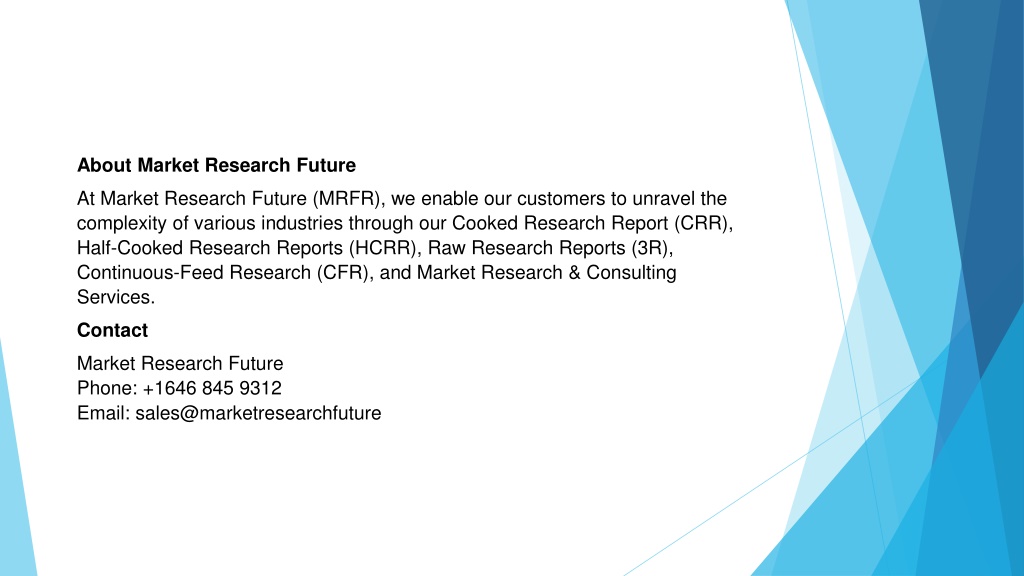 About Market Research Future

At Market Research Future (MRFR), we enable our customers to unravel the complexity of various industries through our Cooked Research Report (CRR), Half-Cooked Research Reports (HCRR), Raw Research Reports (3R), Continuous-Feed Research (CFR), and Market Research & Consulting Services.

Contact

Market Research Future
Phone: +1646 845 9312
Email: sales@marketresearchfuture